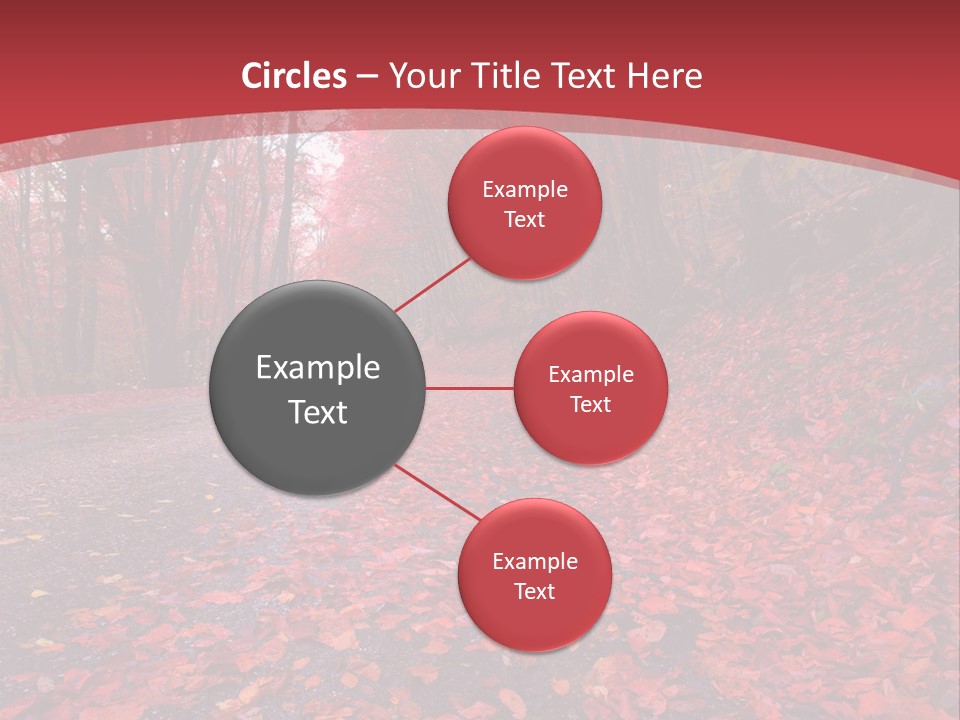 Circles – Your Title Text Here

Example Text

Example Text

Example Text

Example Text